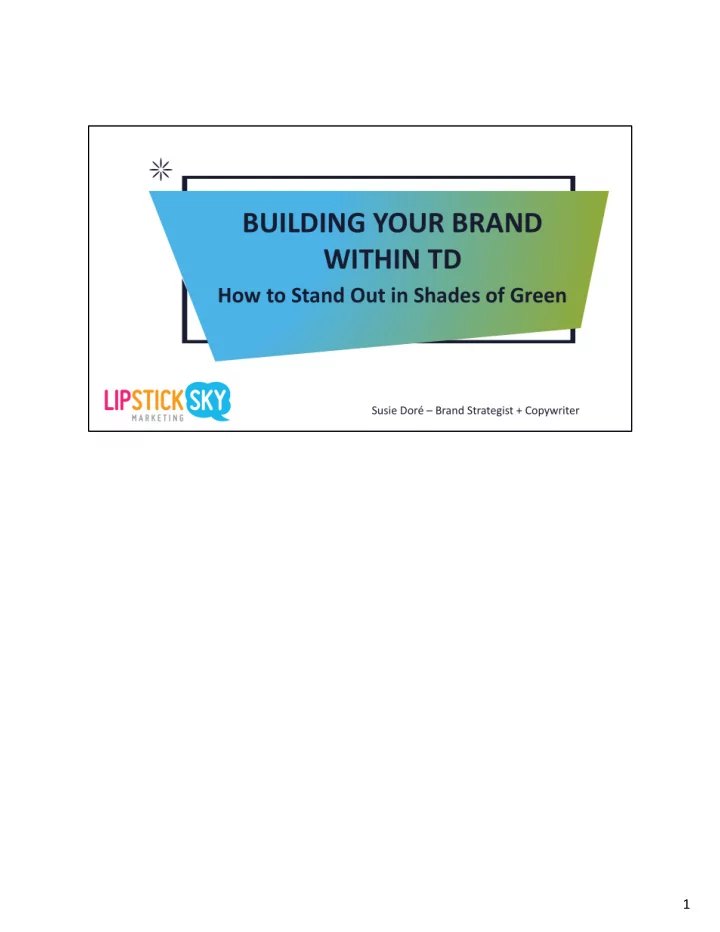 BUILDING YOUR BRAND WITHIN TD

How to Stand Out in Shades of Green

LIPSTICK SKY MARKETING

Susie Doré – Brand Strategist + Copywriter

1